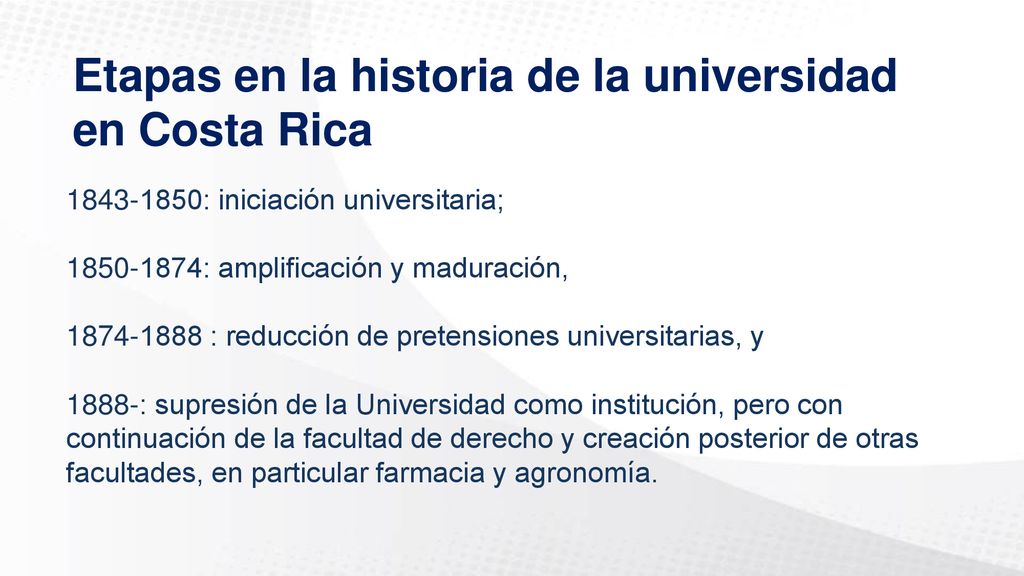 Etapas en la historia de la universidad en Costa Rica

1843-1850: iniciación universitaria;

1850-1874: amplificación y maduración,

1874-1888 : reducción de pretensiones universitarias, y

1888-: supresión de la Universidad como institución, pero con continuación de la facultad de derecho y creación posterior de otras facultades, en particular farmacia y agronomía.